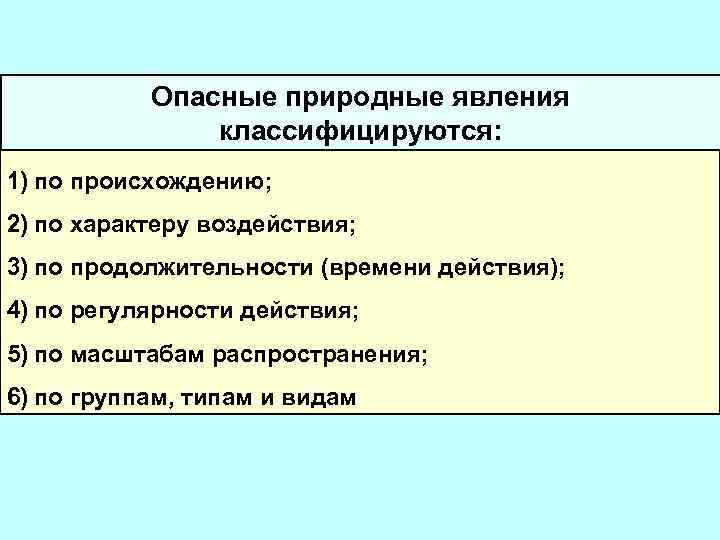 Опасные природные явления классифицируются:

1) по происхождению;

2) по характеру воздействия;

3) по продолжительности (времени действия);

4) по регулярности действия;

5) по масштабам распространения;

6) по группам, типам и видам